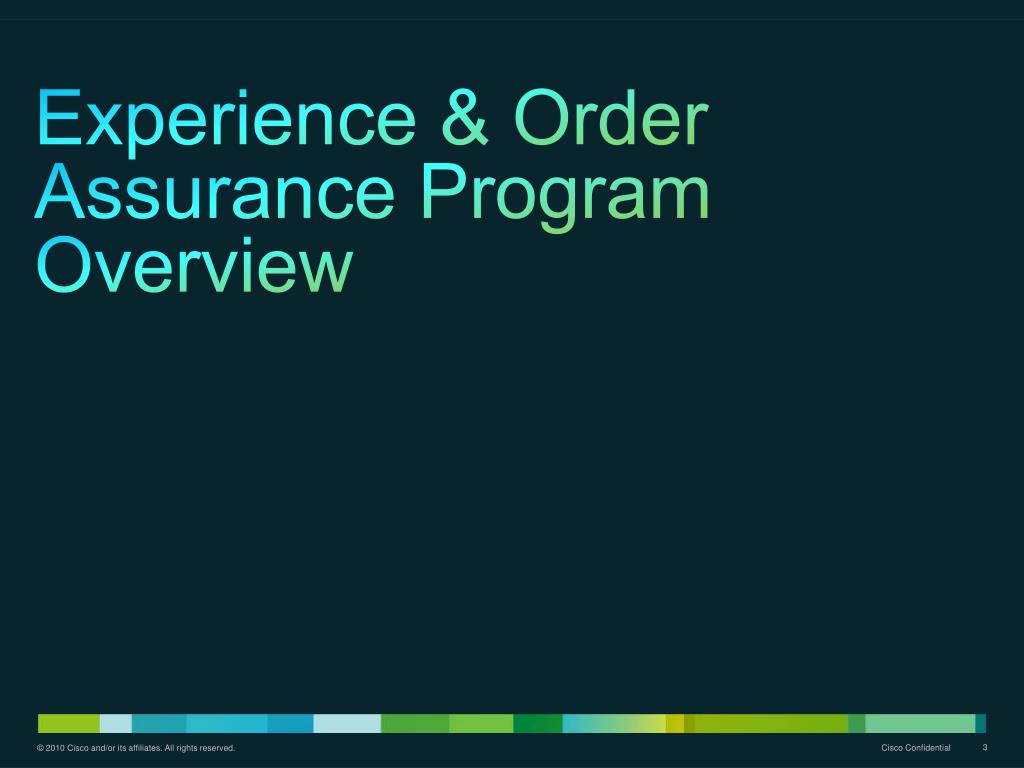 Experience & Order Assurance Program Overview

© 2010 Cisco and/or its affiliates. All rights reserved.

Cisco Confidential

3